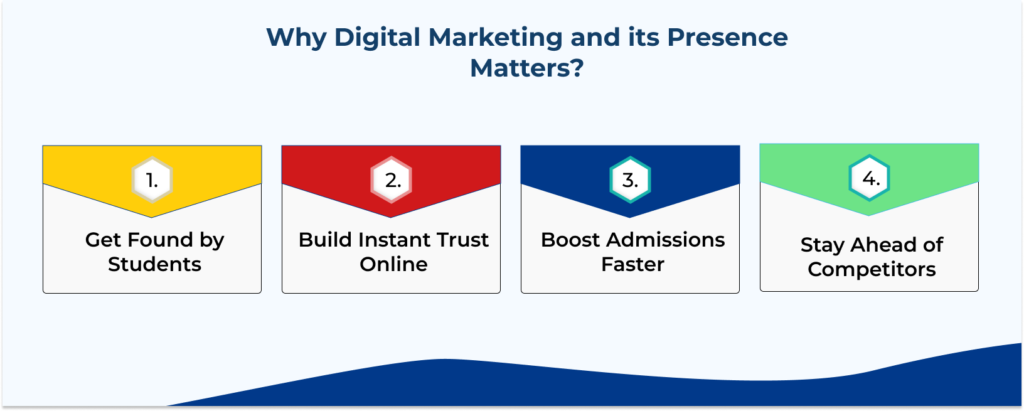 Why Digital Marketing and its Presence Matters?

1.

Get Found by Students

2.

Build Instant Trust Online

3.

Boost Admissions Faster

4.

Stay Ahead of Competitors